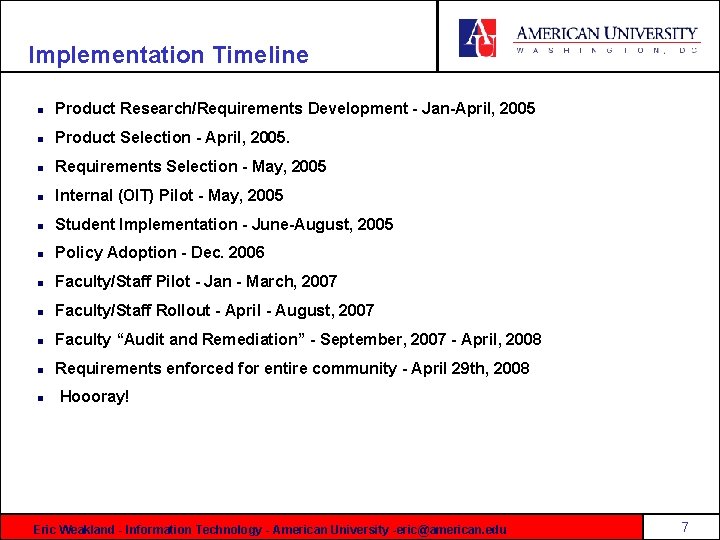 Implementation Timeline

AU AMERICAN UNIVERSITY
WASHINGTON, DC

- Product Research/Requirements Development - Jan-April, 2005
- Product Selection - April, 2005.
- Requirements Selection - May, 2005
- Internal (OIT) Pilot - May, 2005
- Student Implementation - June-August, 2005
- Policy Adoption - Dec. 2006
- Faculty/Staff Pilot - Jan - March, 2007
- Faculty/Staff Rollout - April - August, 2007
- Faculty “Audit and Remediation” - September, 2007 - April, 2008
- Requirements enforced for entire community - April 29th, 2008
- Hoooray!

Eric Weakland - Information Technology - American University -eric@american.edu

7